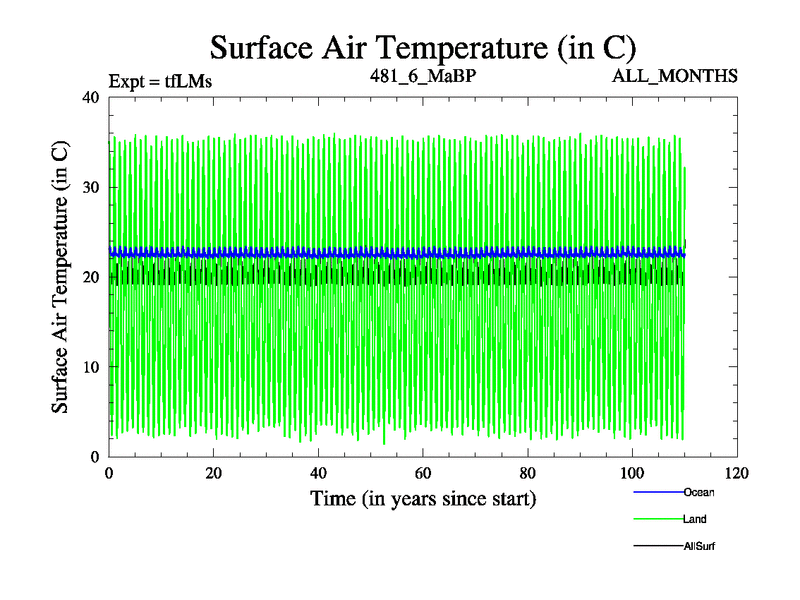 Surface Air Temperature (in C)

Expt = tfLMs

481_6_MaBP

ALL_MONTHS

Surface Air Temperature (in C)

40
30
20
10
0

0
20
40
60
80
100
120

Time (in years since start)

Ocean
Land
AllSurf